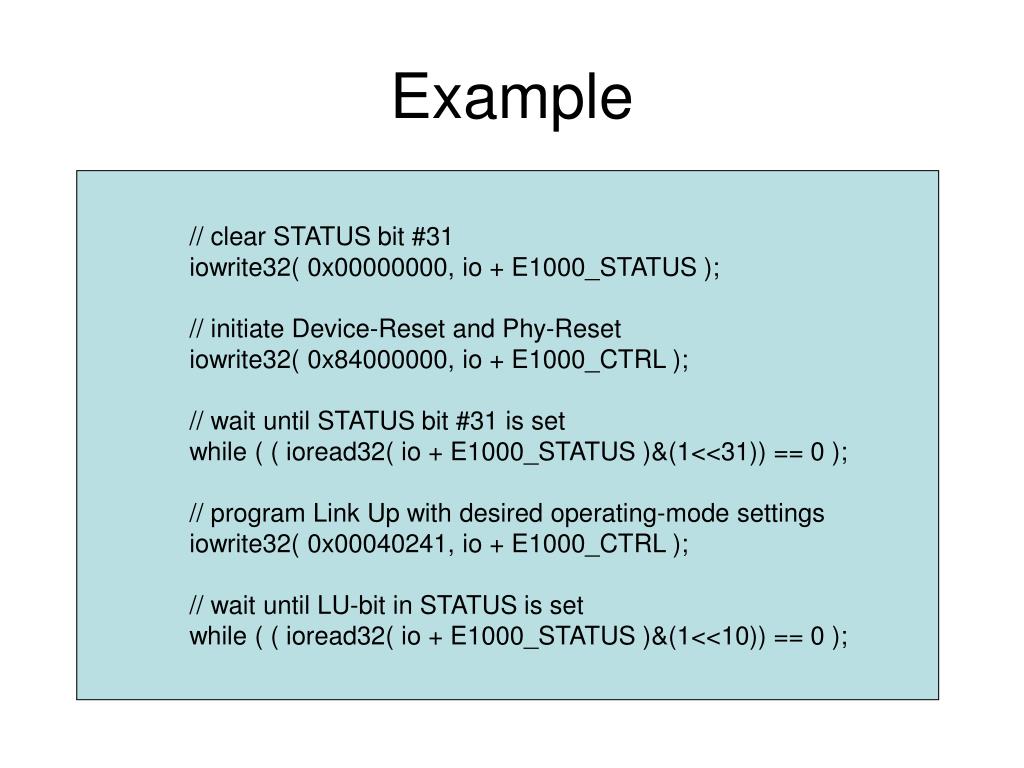 Example

// clear STATUS bit #31
iowrite32( 0x00000000, io + E1000_STATUS );

// initiate Device-Reset and Phy-Reset
iowrite32( 0x84000000, io + E1000_CTRL );

// wait until STATUS bit #31 is set
while ( ( ioread32( io + E1000_STATUS )&(1<<31)) == 0 );

// program Link Up with desired operating-mode settings
iowrite32( 0x00040241, io + E1000_CTRL );

// wait until LU-bit in STATUS is set
while ( ( ioread32( io + E1000_STATUS )&(1<<10)) == 0 );